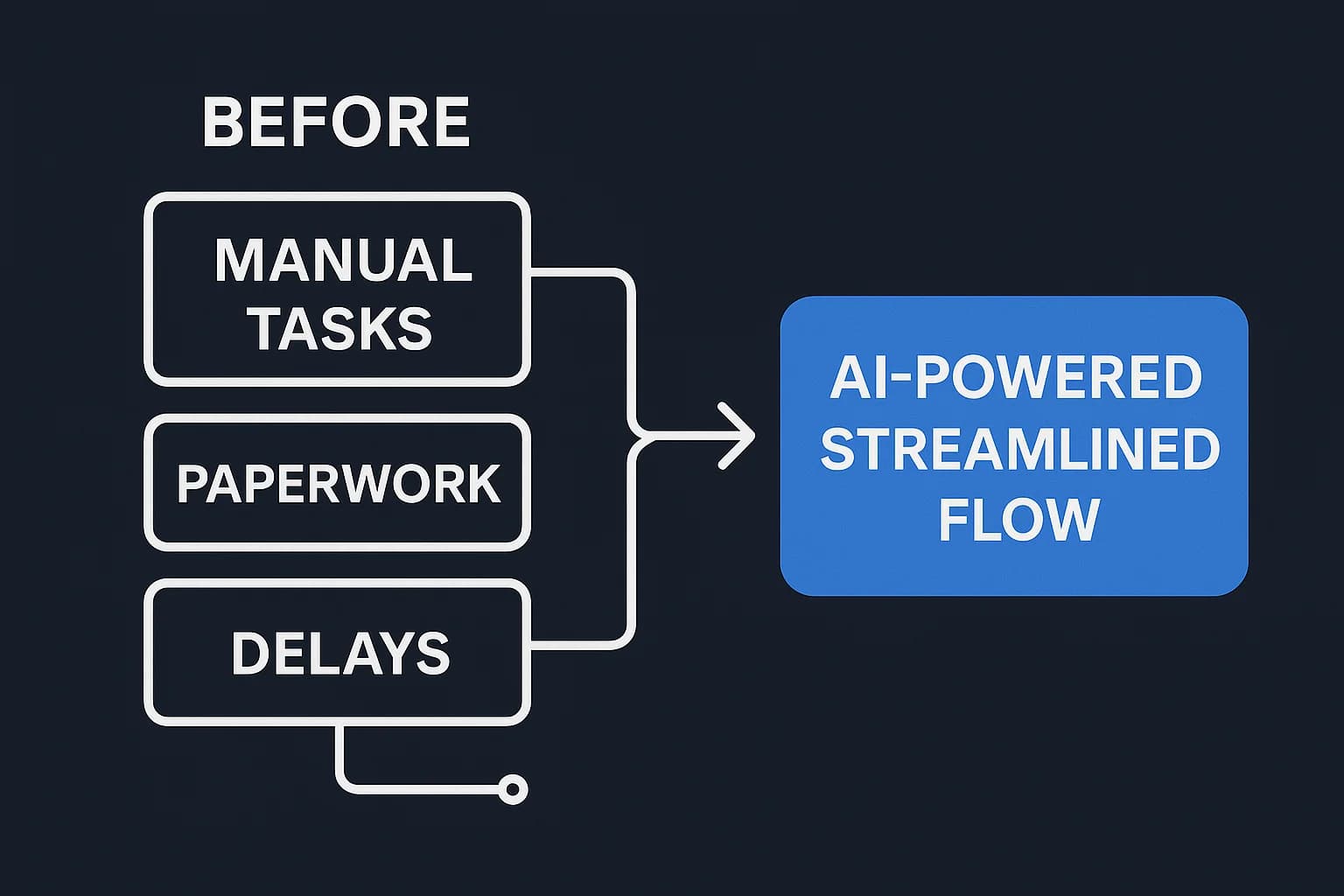 BEFORE

MANUAL TASKS

PAPERWORK

DELAYS

AI-POWERED STREAMLINED FLOW